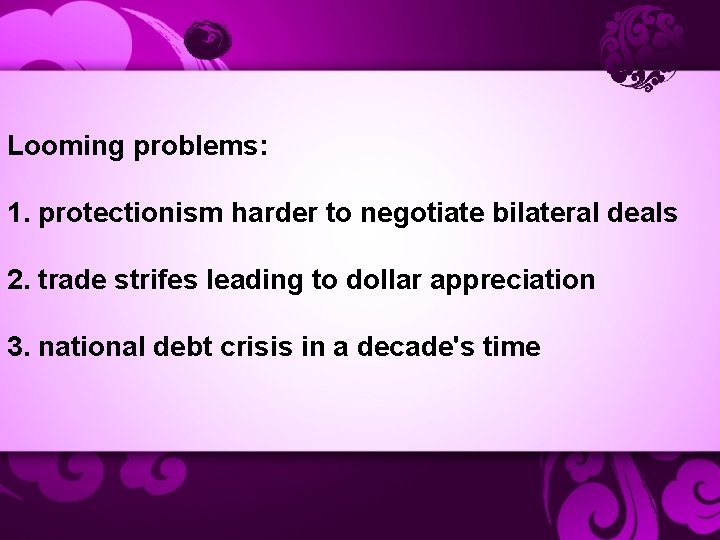 Looming problems:

1. protectionism harder to negotiate bilateral deals

2. trade strifes leading to dollar appreciation

3. national debt crisis in a decade's time